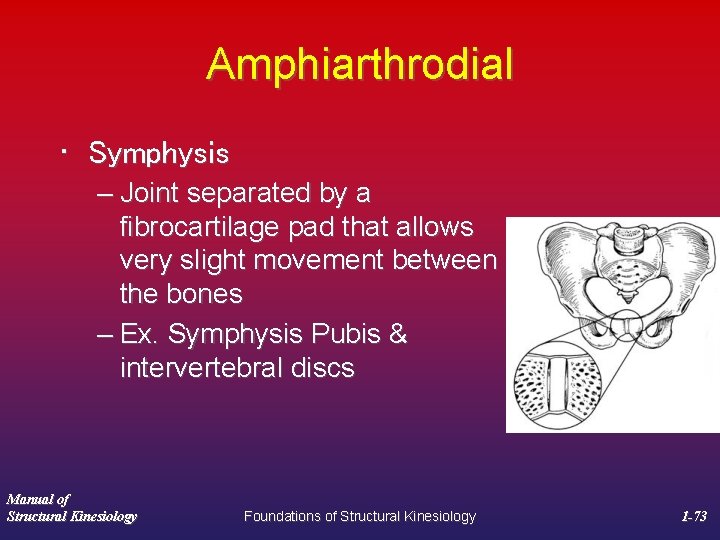 Amphiarthrodial

• Symphysis
– Joint separated by a fibrocartilage pad that allows very slight movement between the bones
– Ex. Symphysis Pubis & intervertebral discs

Manual of Structural Kinesiology

Foundations of Structural Kinesiology

1-73